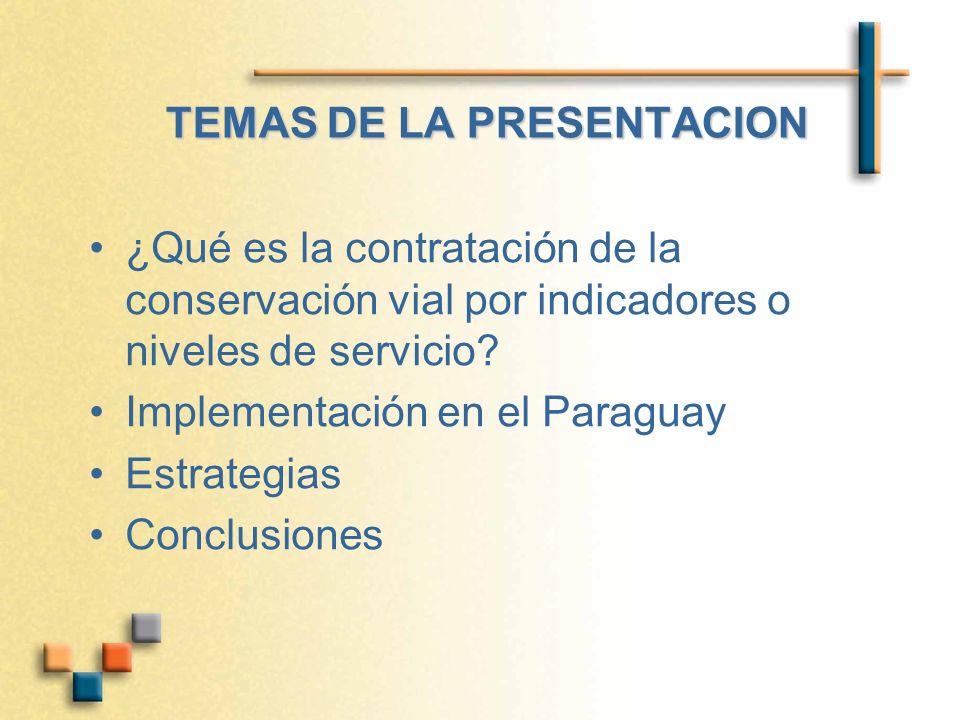 TEMAS DE LA PRESENTACION

• ¿Qué es la contratación de la conservación vial por indicadores o niveles de servicio?
• Implementación en el Paraguay
• Estrategias
• Conclusiones